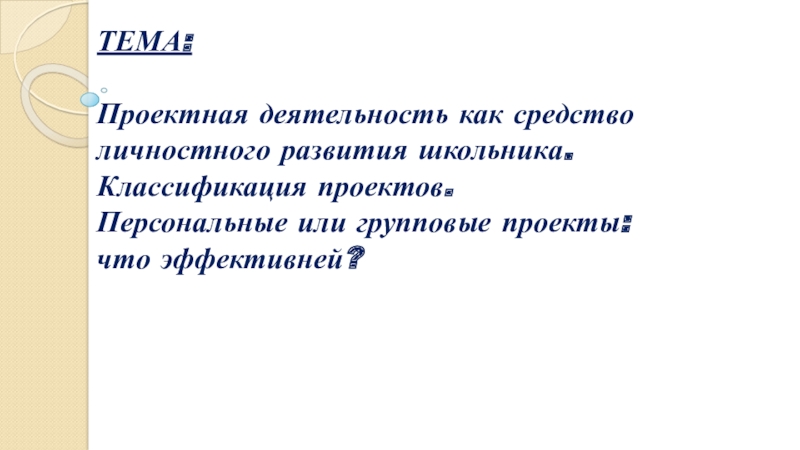 ТЕМА:

Проектная деятельность как средство личностного развития школьника.
Классификация проектов.
Персональные или групповые проекты:
что эффективней?